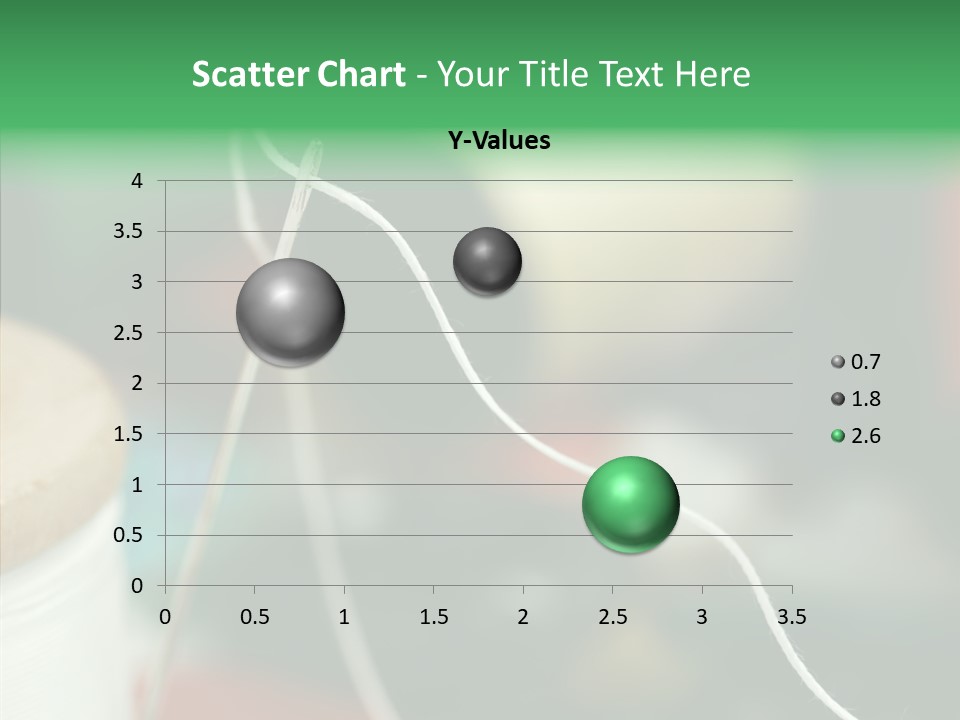 Scatter Chart - Your Title Text Here

Y-Values

4
3.5
3
2.5
2
1.5
1
0.5
0

0 0.5 1 1.5 2 2.5 3 3.5

0.7
1.8
2.6